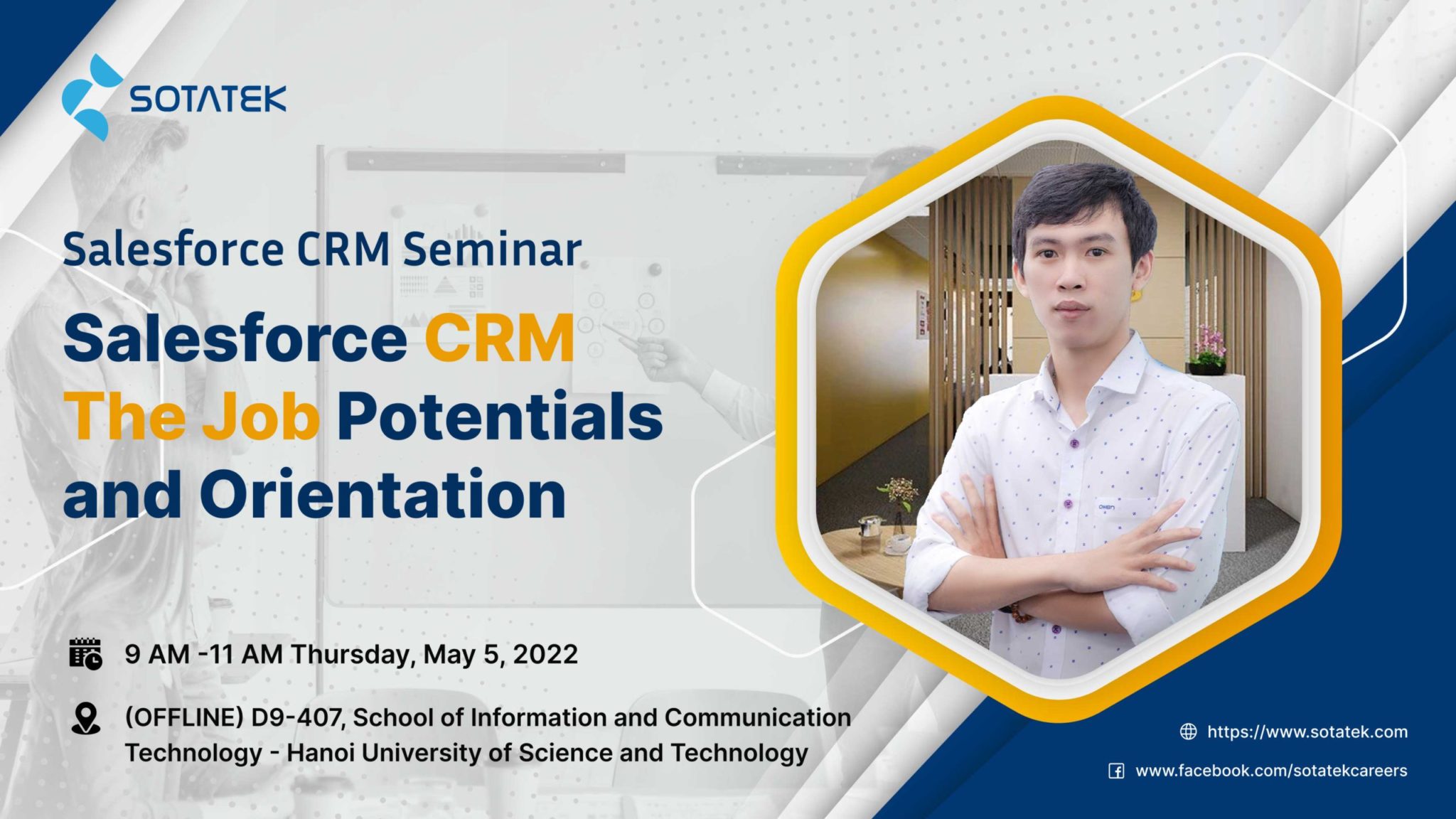 SOTATEK

Salesforce CRM Seminar

Salesforce CRM
The Job Potentials and Orientation

9 AM -11 AM Thursday, May 5, 2022

(OFFLINE) D9-407, School of Information and Communication Technology - Hanoi University of Science and Technology

https://www.sotatek.com

www.facebook.com/sotatekcareers